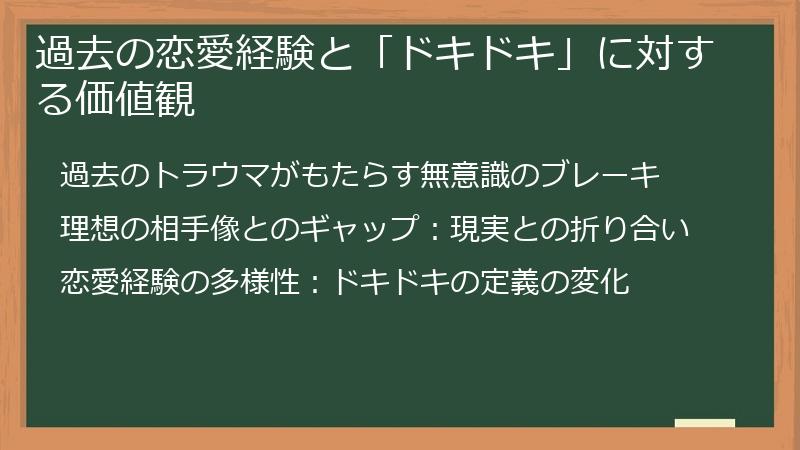 過去の恋愛経験と「ドキドキ」に対する価値観

過去のトラウマがもたらす無意識のブレーキ

理想の相手像とのギャップ：現実との折り合い

恋愛経験の多様性：ドキドキの定義の変化